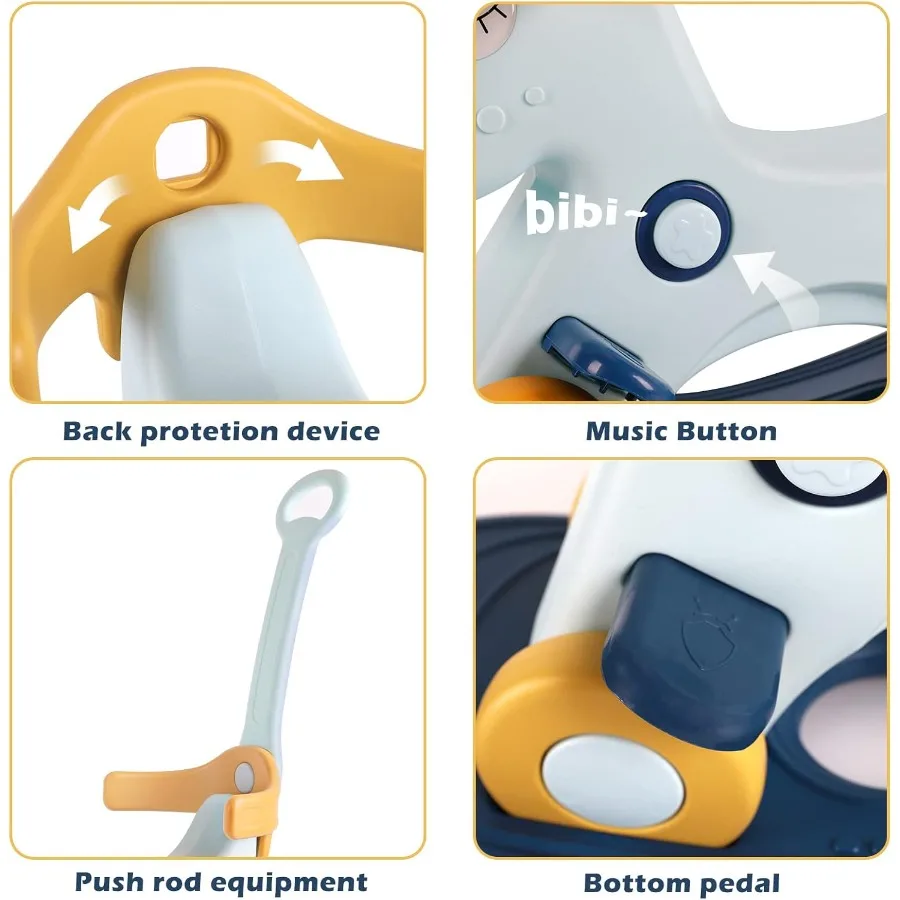 Back protetion device

bibi~

Music Button

Push rod equipment

Bottom pedal